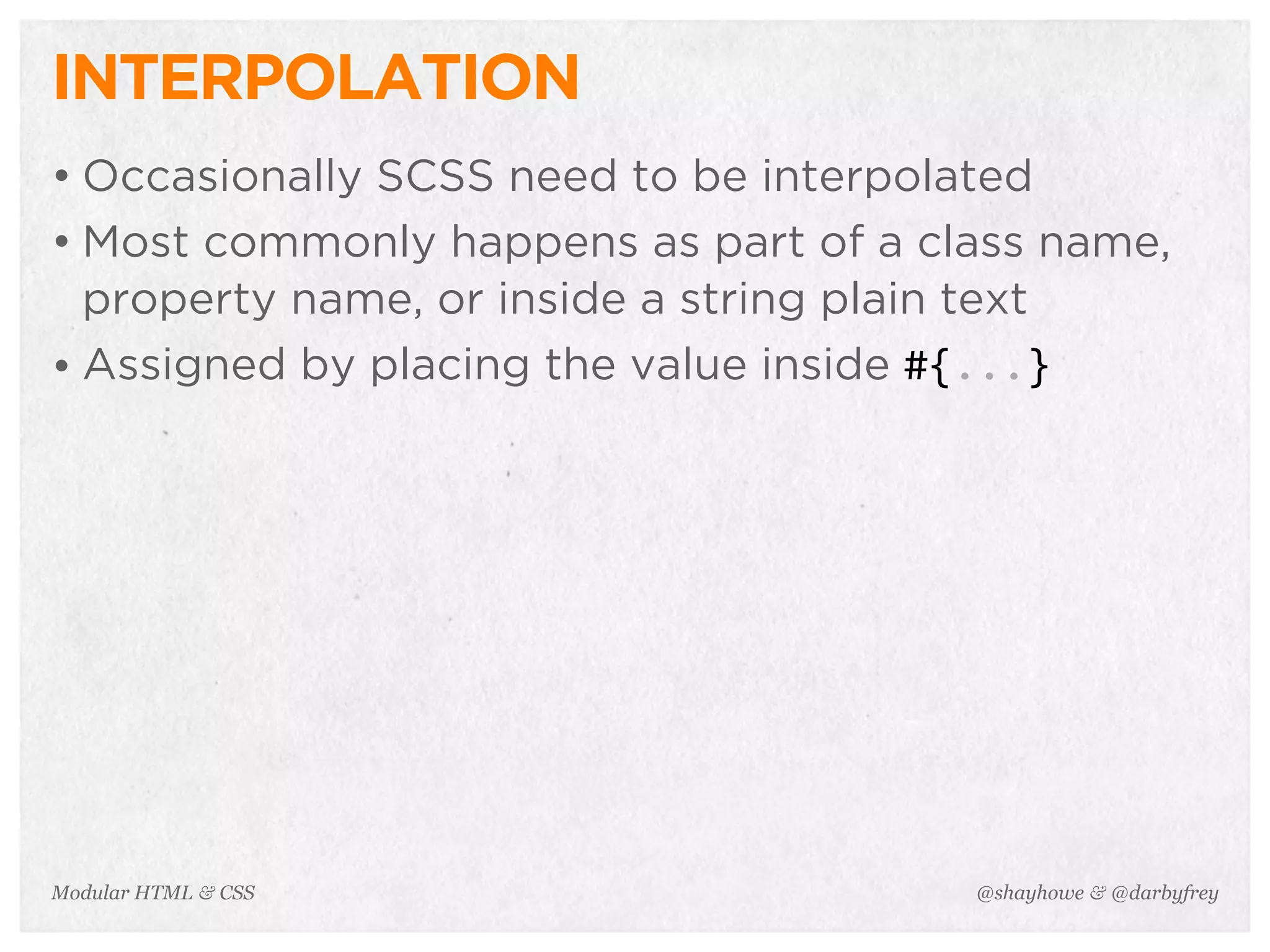 INTERPOLATION

• Occasionally SCSS need to be interpolated

• Most commonly happens as part of a class name, property name, or inside a string plain text

• Assigned by placing the value inside #{...}

Modular HTML & CSS

@shayhowe & @darbyfrey